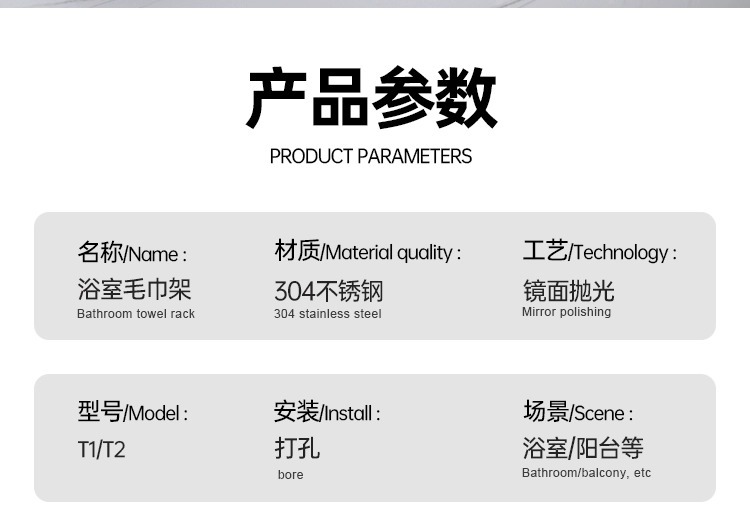 产品参数
PRODUCT PARAMETERS

名称/Name :
浴室毛巾架
Bathroom towel rack

材质/Material quality :
304不锈钢
304 stainless steel

工艺/Technology :
镜面抛光
Mirror polishing

型号/Model :
T1/T2

安装/Install :
打孔
bore

场景/Scene :
浴室/阳台等
Bathroom/balcony, etc